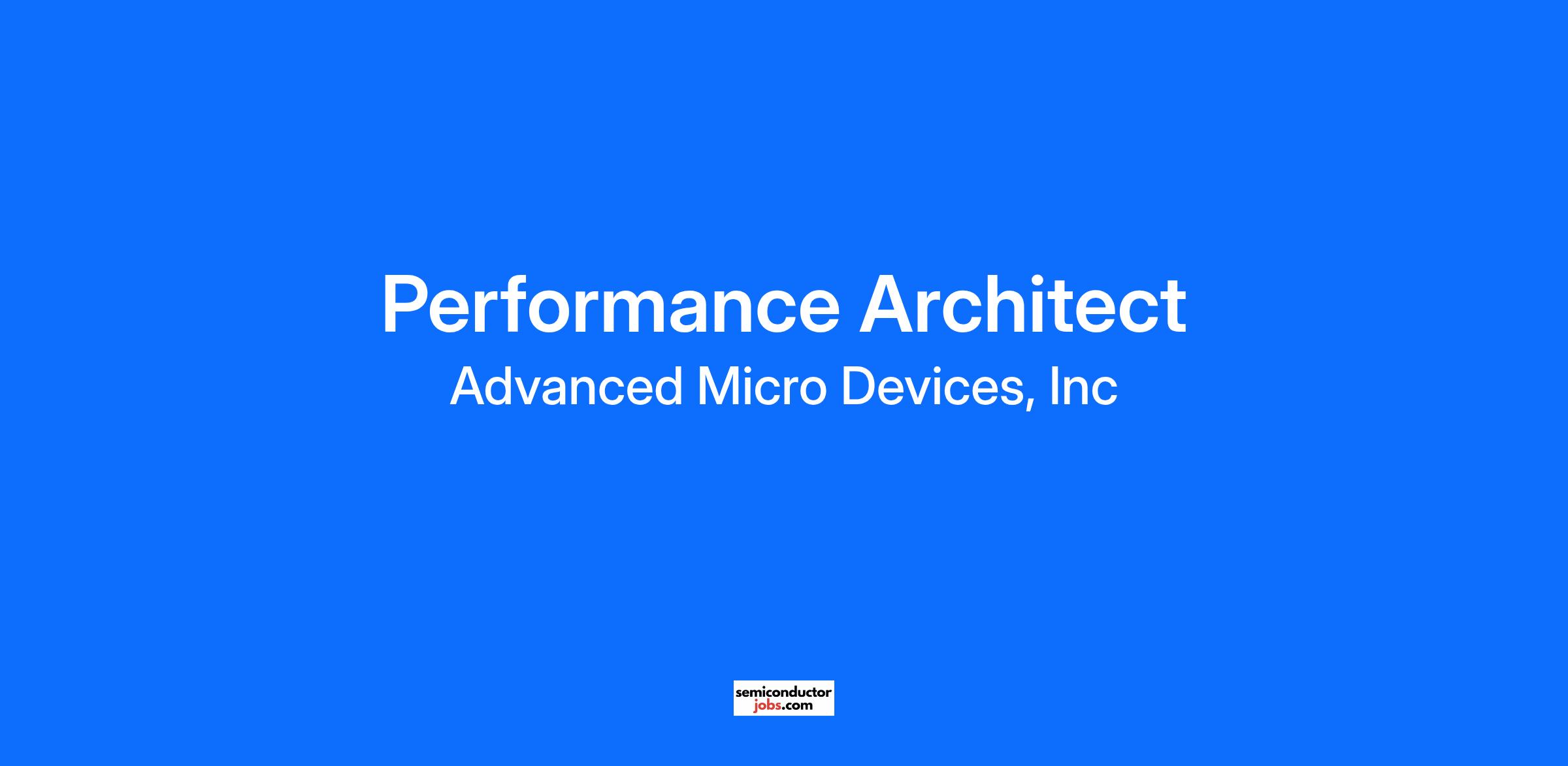 Performance Architect

Advanced Micro Devices, Inc

semiconductor
jobs.com